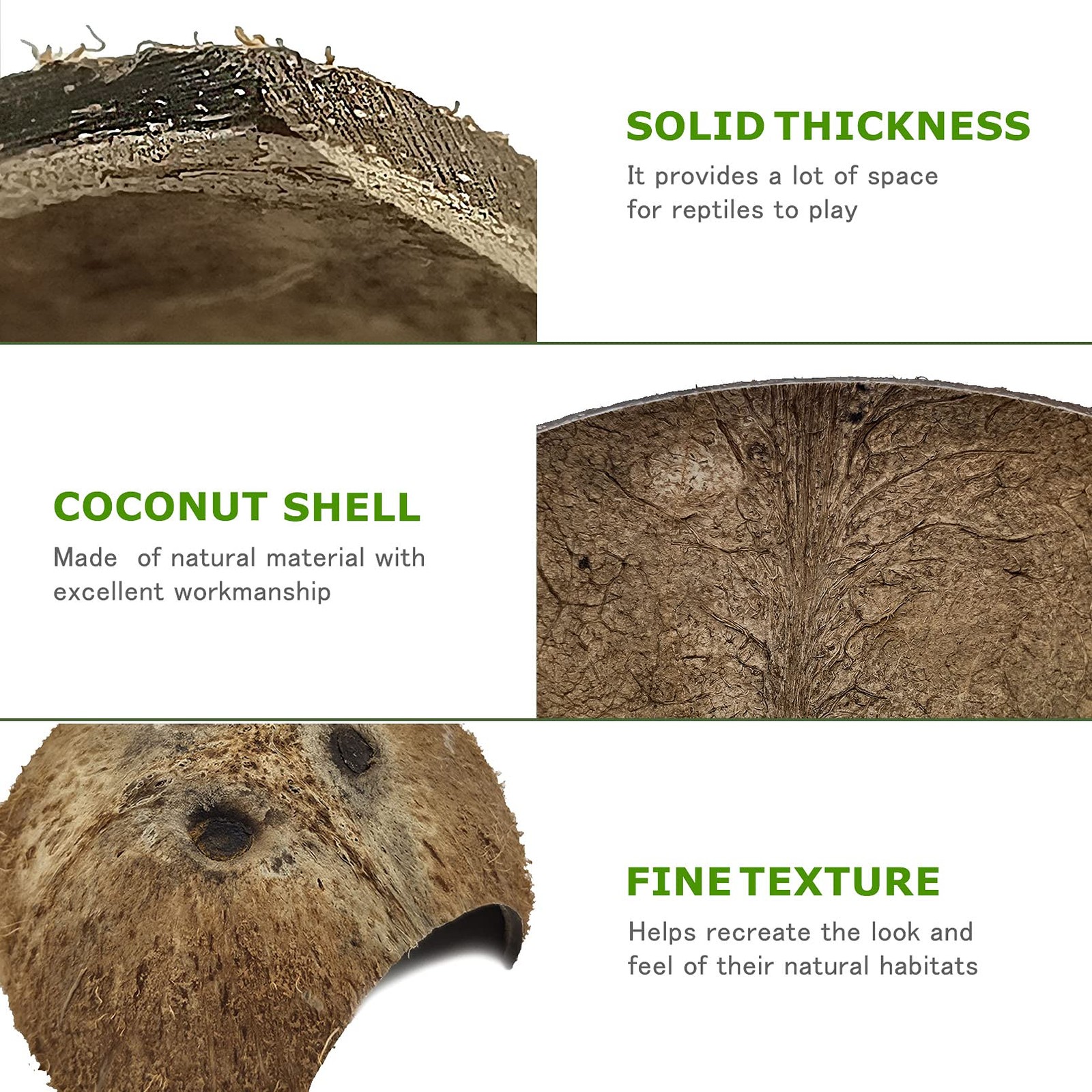 SOLID THICKNESS

It provides a lot of space for reptiles to play

COCONUT SHELL

Made of natural material with excellent workmanship

FINE TEXTURE

Helps recreate the look and feel of their natural habitats